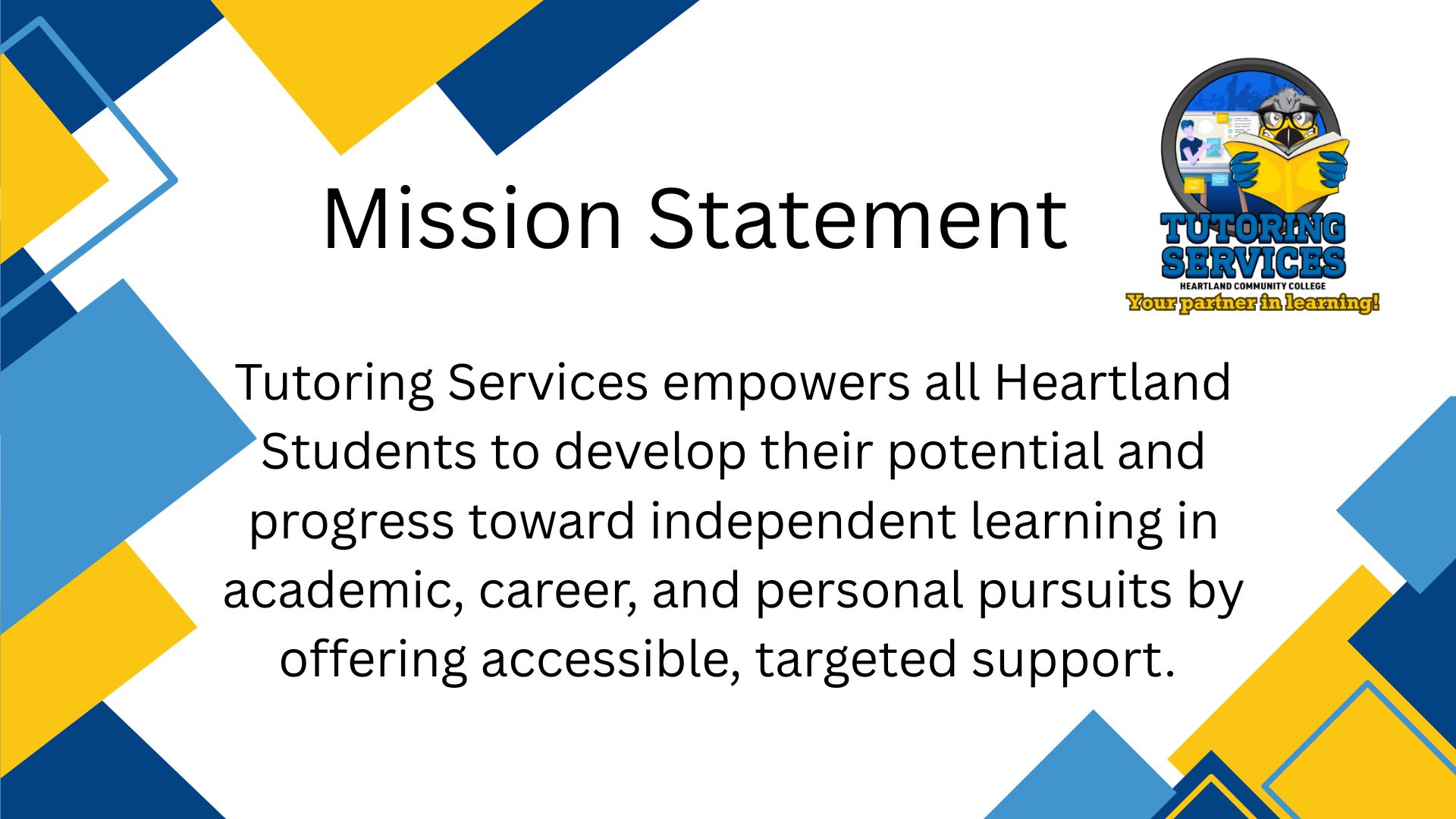 Mission Statement

TUTORING SERVICES
HEARTLAND COMMUNITY COLLEGE
Your partner in learning!

Tutoring Services empowers all Heartland Students to develop their potential and progress toward independent learning in academic, career, and personal pursuits by offering accessible, targeted support.